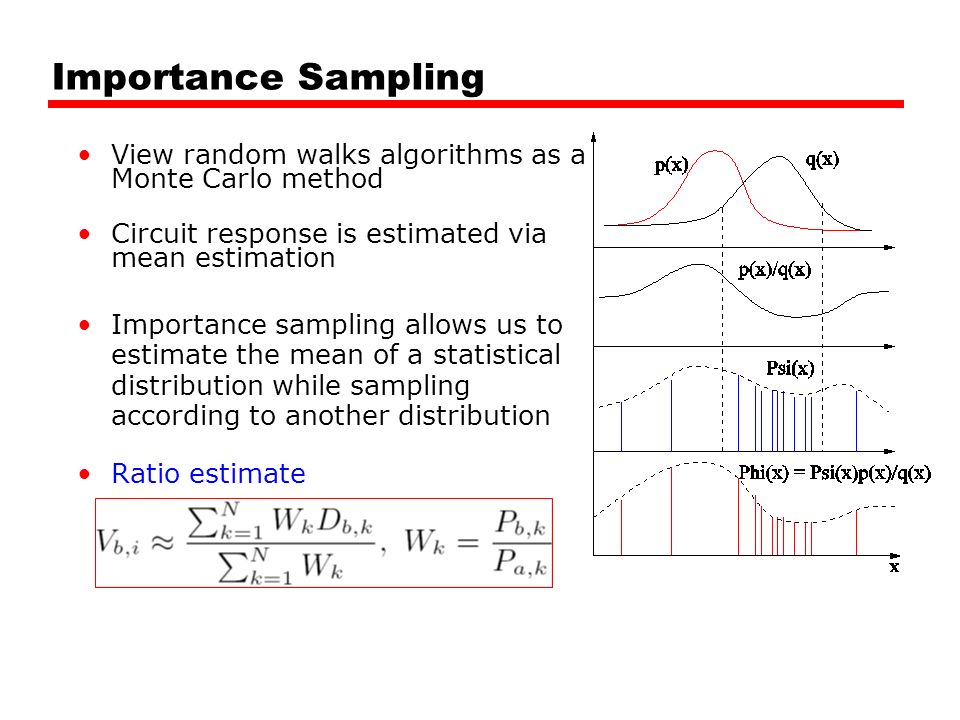 Importance Sampling

• View random walks algorithms as a Monte Carlo method

• Circuit response is estimated via mean estimation

• Importance sampling allows us to estimate the mean of a statistical distribution while sampling according to another distribution

• Ratio estimate

$V_{b,i} \approx \frac{\sum_{k=1}^{N} W_k D_{b,k}}{\sum_{k=1}^{N} W_k}, \ W_k = \frac{P_{b,k}}{P_{a,k}}$

p(x)

q(x)

p(x)/q(x)

Psi(x)

Phi(x) = Psi(x)p(x)/q(x)

x